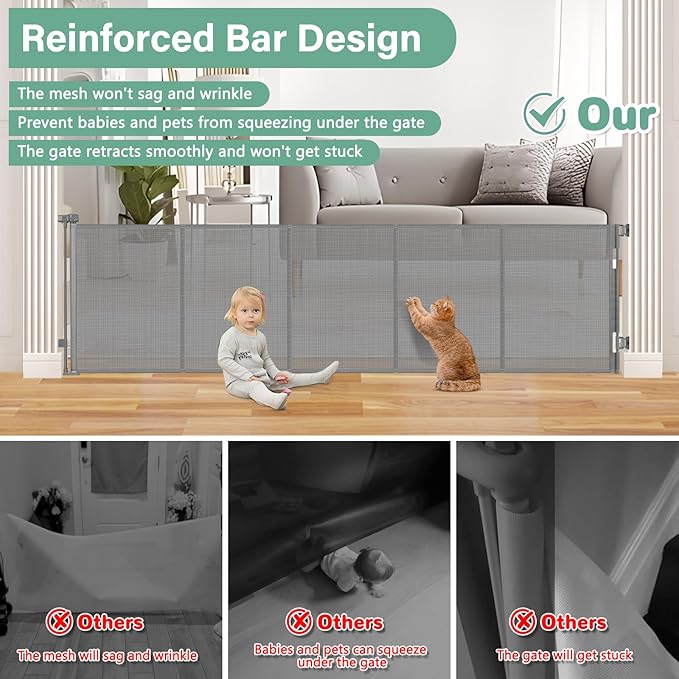 Reinforced Bar Design

The mesh won't sag and wrinkle

Prevent babies and pets from squeezing under the gate

The gate retracts smoothly and won't get stuck

Our

Others

The mesh will sag and wrinkle

Others

Babies and pets can squeeze under the gate

Others

The gate will get stuck